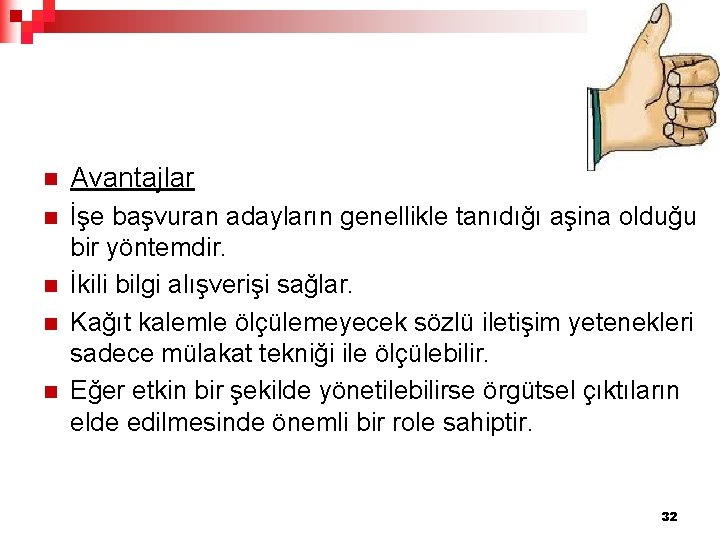 Avantajlar

İşe başvuran adayların genellikle tanıdığı aşina olduğu bir yöntemdir.

İkili bilgi alışverişi sağlar.

Kağıt kalemle ölçülemeyecek sözlü iletişim yetenekleri sadece mülakat tekniği ile ölçülebilir.

Eğer etkin bir şekilde yönetilebilirse örgütsel çıktıların elde edilmesinde önemli bir role sahiptir.

32